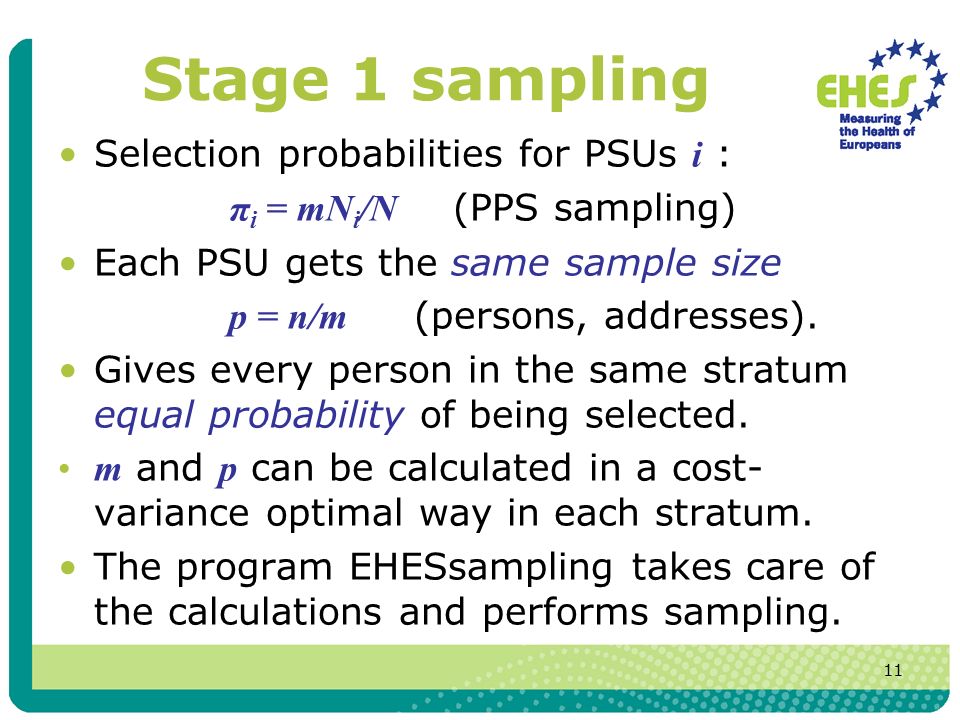 Stage 1 sampling

EHES Measuring the Health of Europeans

• Selection probabilities for PSUs $i$ :

$\pi_i = mN_i/N$ (PPS sampling)

• Each PSU gets the same sample size

$p = n/m$ (persons, addresses).

• Gives every person in the same stratum equal probability of being selected.

• $m$ and $p$ can be calculated in a cost-variance optimal way in each stratum.

• The program EHESsampling takes care of the calculations and performs sampling.

11